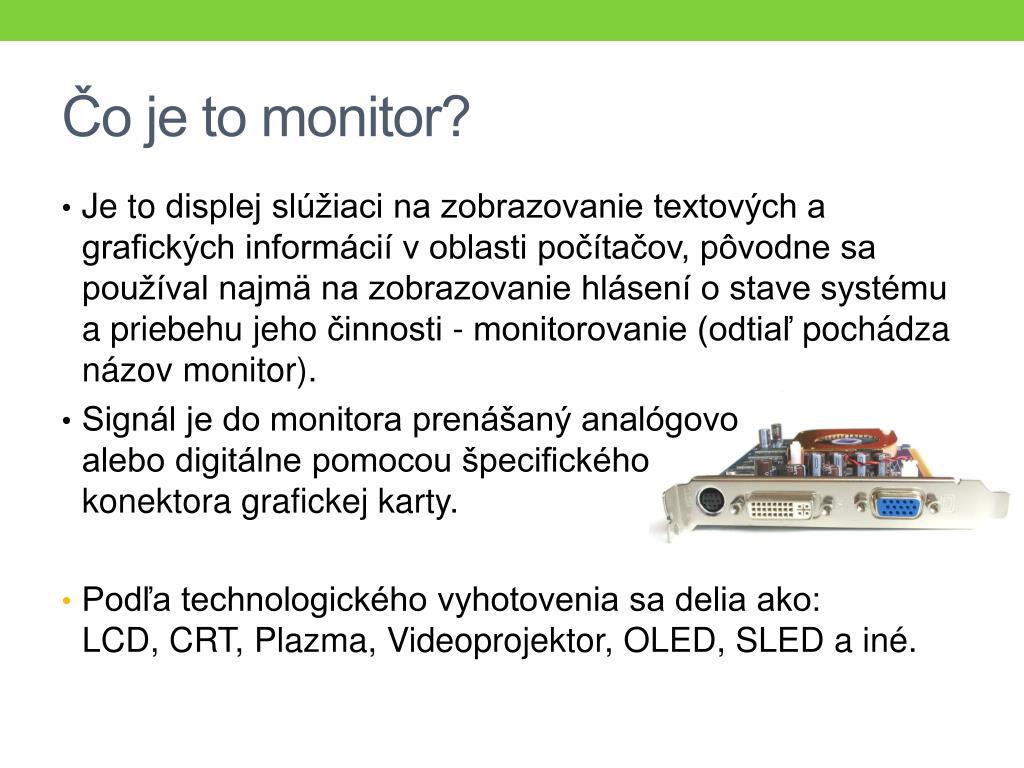 Čo je to monitor?

• Je to displej slúžiaci na zobrazovanie textových a grafických informácií v oblasti počítačov, pôvodne sa používal najmä na zobrazovanie hlásení o stave systému a priebehu jeho činnosti - monitorovanie (odtiaľ pochádza názov monitor).

• Signál je do monitora prenášaný analógovo alebo digitálne pomocou špecifického konektora grafickej karty.

• Podľa technologického vyhotovenia sa delia ako: LCD, CRT, Plazma, Videoprojektor, OLED, SLED a iné.